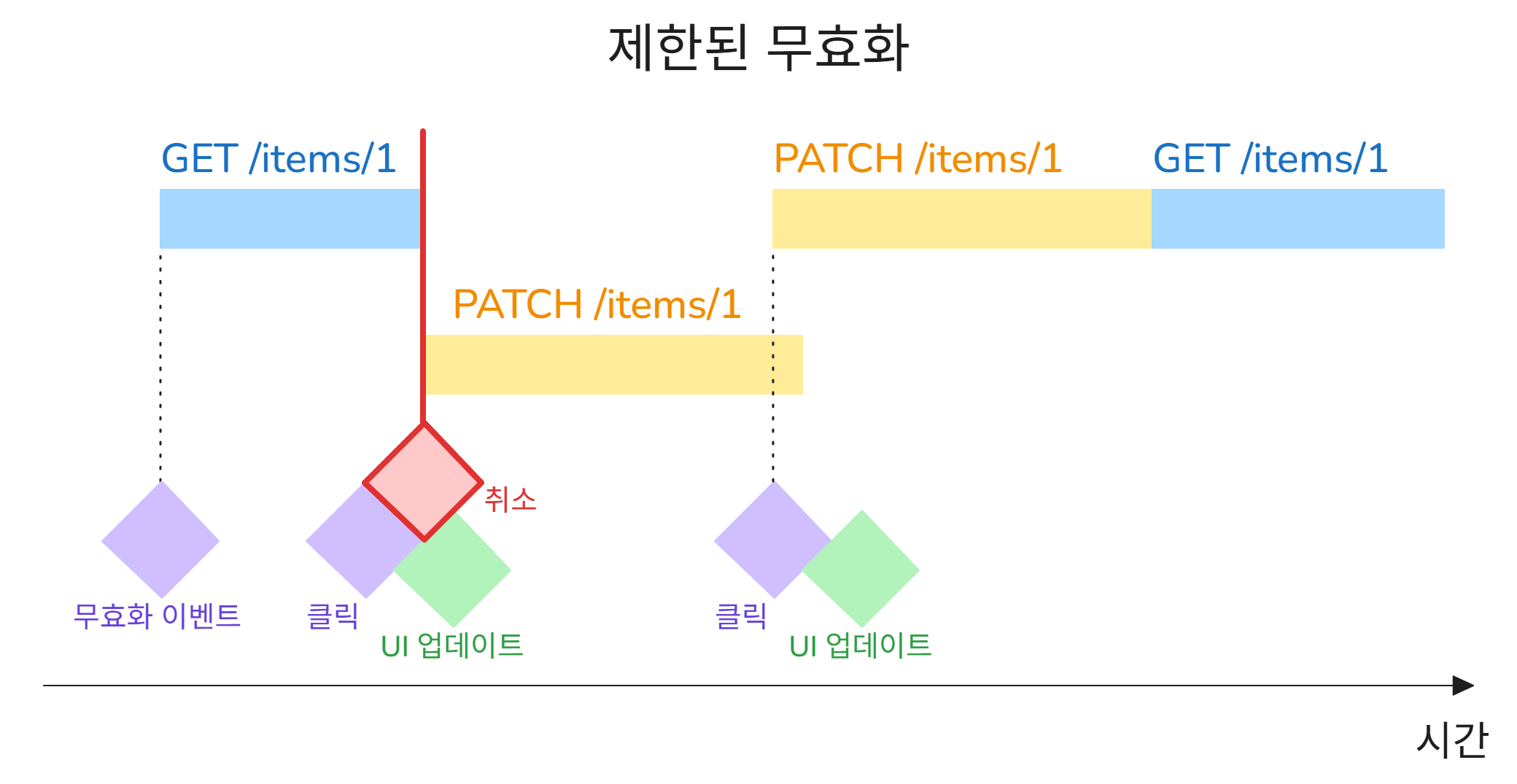 제한된 무효화

GET /items/1

PATCH /items/1

GET /items/1

PATCH /items/1

취소

무효화 이벤트

클릭

UI 업데이트

클릭

UI 업데이트

시간